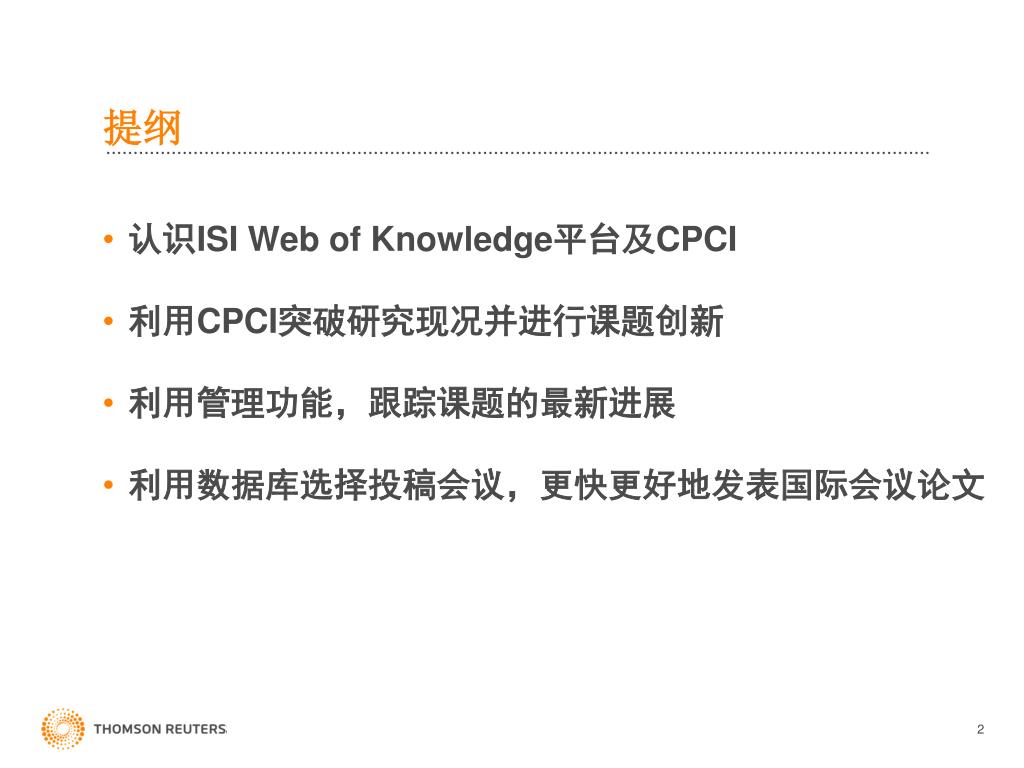 提纲

• 认识ISI Web of Knowledge平台及CPCI

• 利用CPCI突破研究现况并进行课题创新

• 利用管理功能，跟踪课题的最新进展

• 利用数据库选择投稿会议，更快更好地发表国际会议论文

THOMSON REUTERS

2